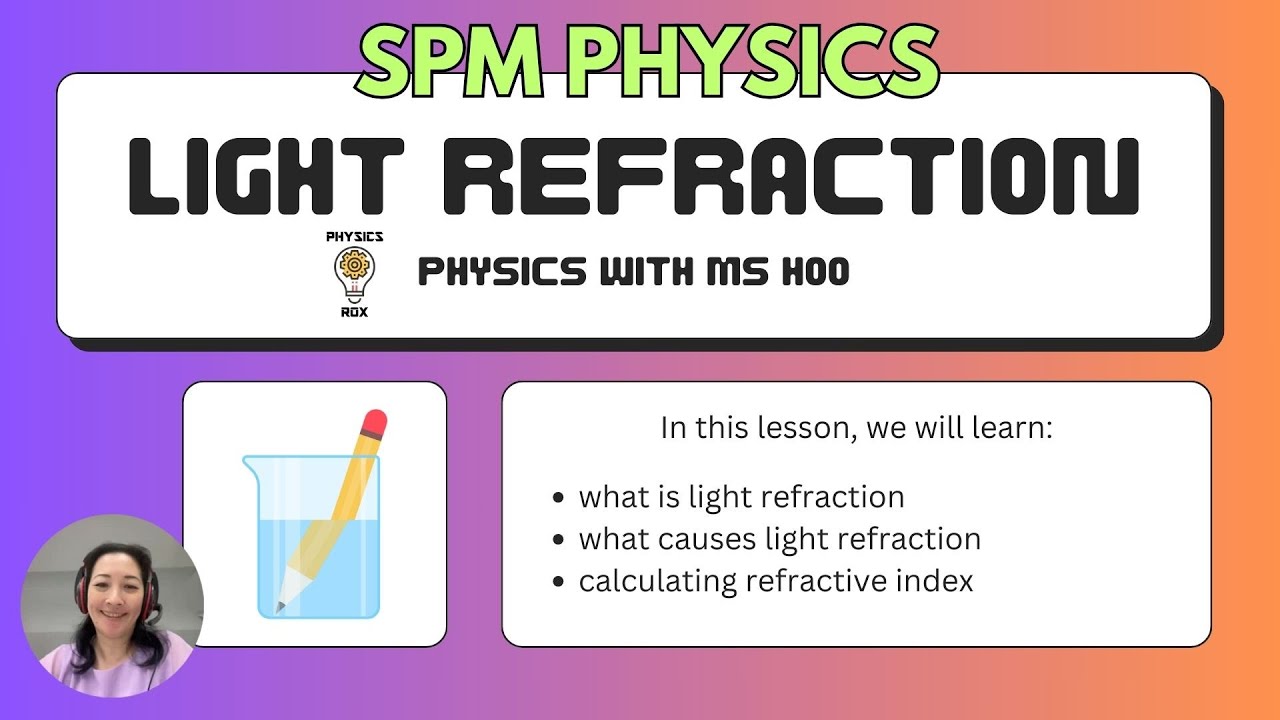 SPM PHYSICS

LIGHT REFRACTION

PHYSICS
ROX

PHYSICS WITH MS HOO

In this lesson, we will learn:

• what is light refraction
• what causes light refraction
• calculating refractive index